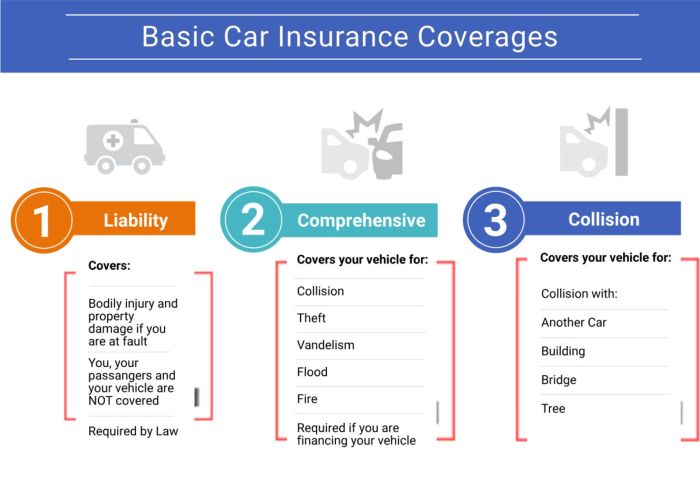 Basic Car Insurance Coverages

1 Liability

Covers:

Bodily injury and property damage if you are at fault

You, your passangers and your vehicle are NOT covered

Required by Law

2 Comprehensive

Covers your vehicle for:

Collision

Theft

Vandelism

Flood

Fire

Required if you are financing your vehicle

3 Collision

Covers your vehicle for:

Collision with:

Another Car

Building

Bridge

Tree